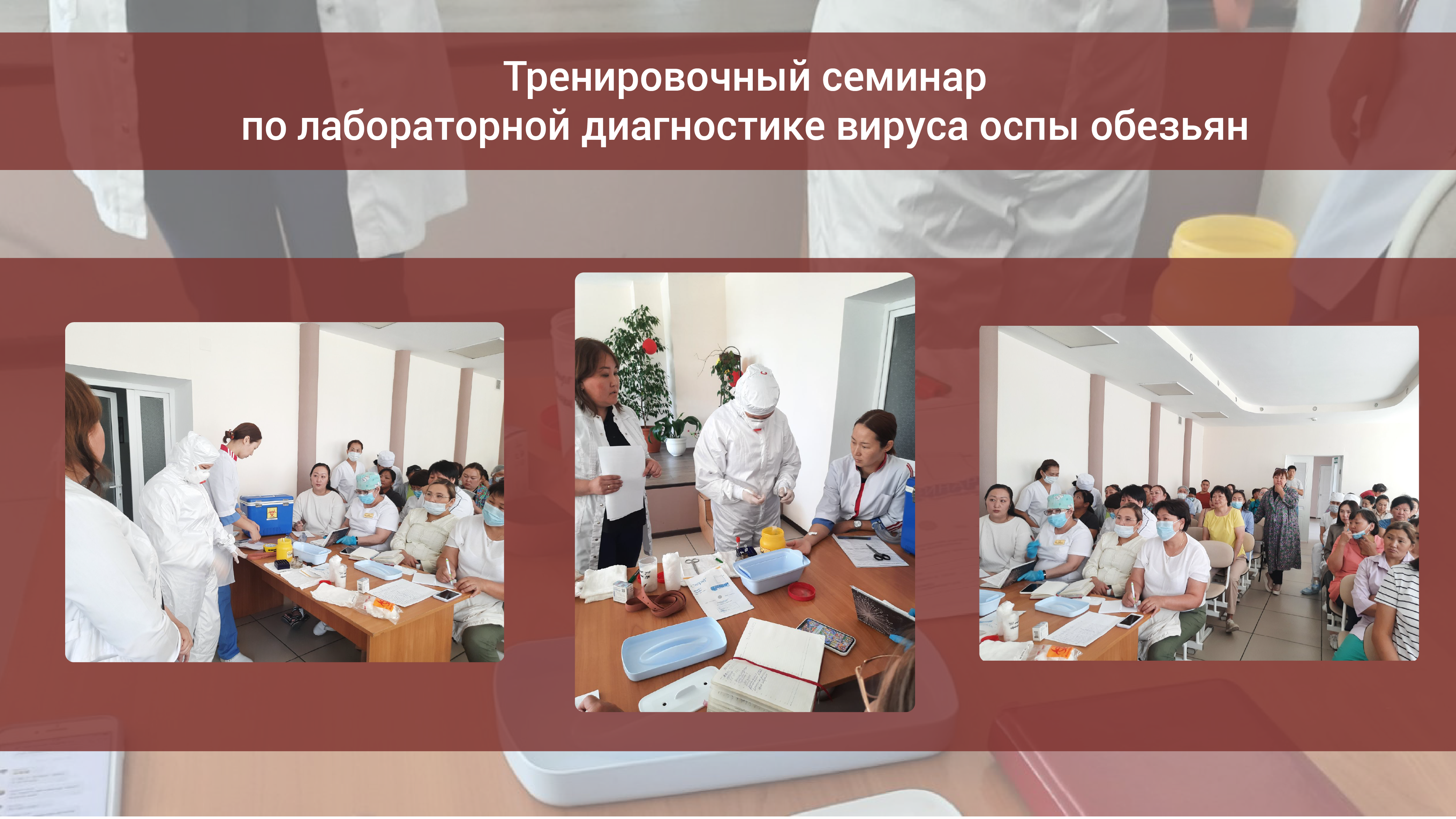 Тренировочный семинар
по лабораторной диагностике вируса оспы обезьян